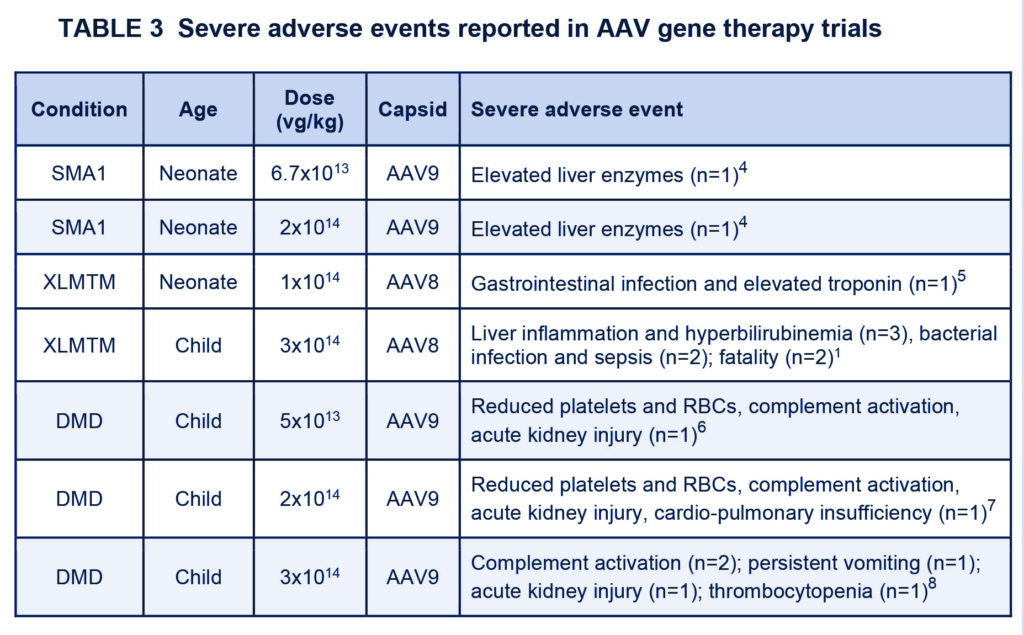 TABLE 3 Severe adverse events reported in AAV gene therapy trials

| Condition | Age | Dose (vg/kg) | Capsid | Severe adverse event |
|---|---|---|---|---|
| SMA1 | Neonate | $6.7 \times 10^{13}$ | AAV9 | Elevated liver enzymes (n=1)$^4$ |
| SMA1 | Neonate | $2 \times 10^{14}$ | AAV9 | Elevated liver enzymes (n=1)$^4$ |
| XLMTM | Neonate | $1 \times 10^{14}$ | AAV8 | Gastrointestinal infection and elevated troponin (n=1)$^5$ |
| XLMTM | Child | $3 \times 10^{14}$ | AAV8 | Liver inflammation and hyperbilirubinemia (n=3), bacterial infection and sepsis (n=2); fatality (n=2)$^1$ |
| DMD | Child | $5 \times 10^{13}$ | AAV9 | Reduced platelets and RBCs, complement activation, acute kidney injury (n=1)$^6$ |
| DMD | Child | $2 \times 10^{14}$ | AAV9 | Reduced platelets and RBCs, complement activation, acute kidney injury, cardio-pulmonary insufficiency (n=1)$^7$ |
| DMD | Child | $3 \times 10^{14}$ | AAV9 | Complement activation (n=2); persistent vomiting (n=1); acute kidney injury (n=1); thrombocytopenia (n=1)$^8$ |